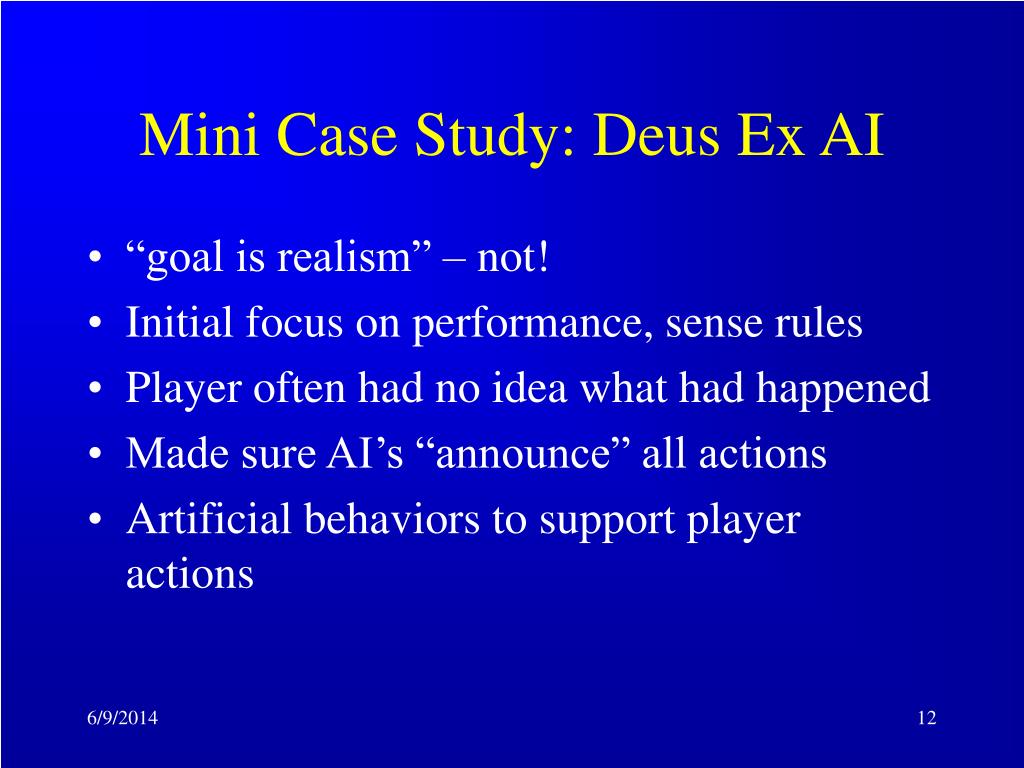 Mini Case Study: Deus Ex AI

• “goal is realism” – not!
• Initial focus on performance, sense rules
• Player often had no idea what had happened
• Made sure AI’s “announce” all actions
• Artificial behaviors to support player actions

6/9/2014

12